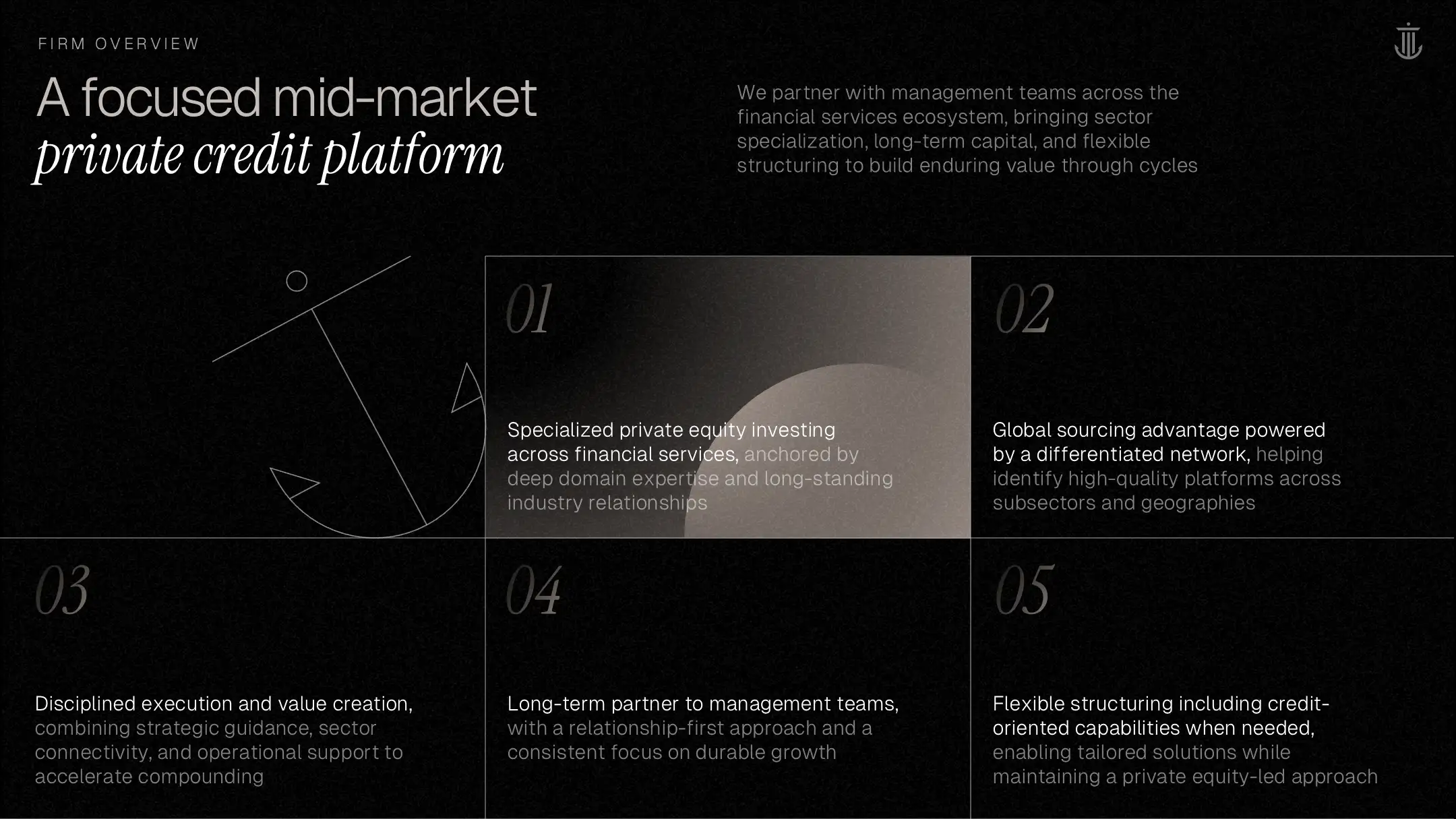 FIRM OVERVIEW

A focused mid-market private credit platform

We partner with management teams across the financial services ecosystem, bringing sector specialization, long-term capital, and flexible structuring to build enduring value through cycles

01

Specialized private equity investing across financial services, anchored by deep domain expertise and long-standing industry relationships

02

Global sourcing advantage powered by a differentiated network, helping identify high-quality platforms across subsectors and geographies

03

Disciplined execution and value creation, combining strategic guidance, sector connectivity, and operational support to accelerate compounding

04

Long-term partner to management teams, with a relationship-first approach and a consistent focus on durable growth

05

Flexible structuring including credit-oriented capabilities when needed, enabling tailored solutions while maintaining a private equity-led approach